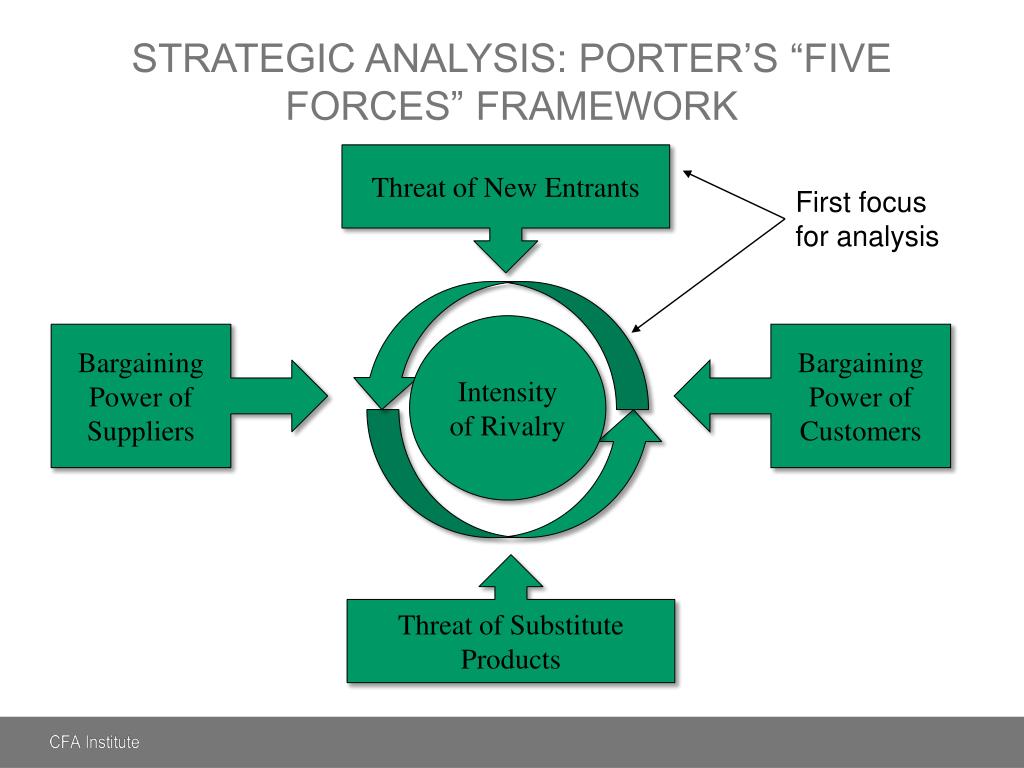 STRATEGIC ANALYSIS: PORTER'S "FIVE FORCES" FRAMEWORK

Threat of New Entrants

First focus for analysis

Bargaining Power of Suppliers

Intensity of Rivalry

Bargaining Power of Customers

Threat of Substitute Products

CFA Institute